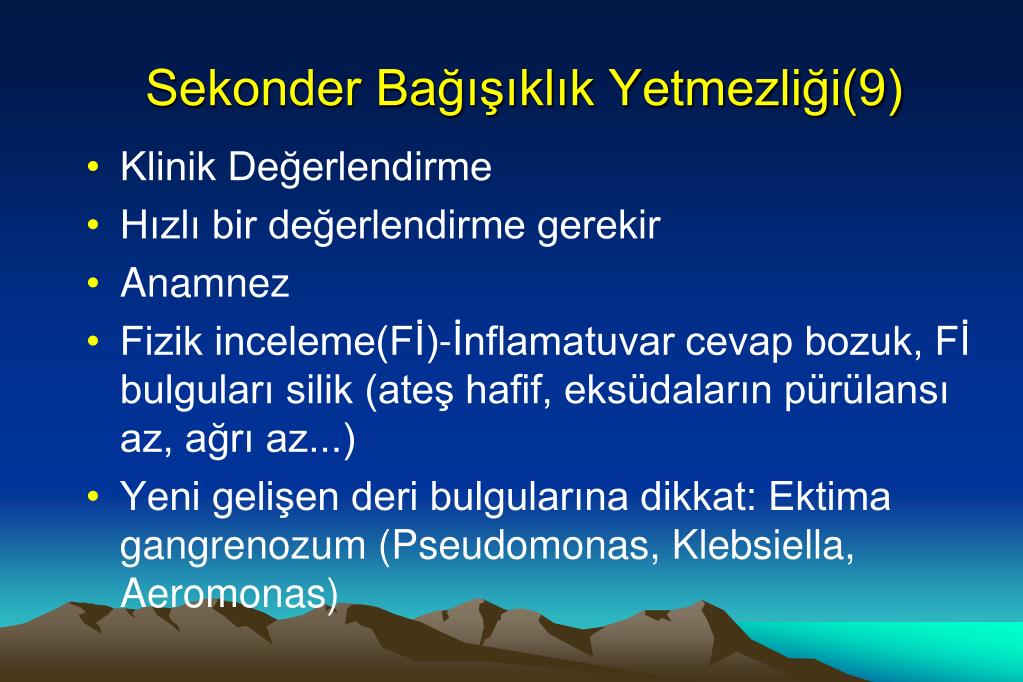 Sekonder Bağışıklık Yetmezliği(9)

• Klinik Değerlendirme
• Hızlı bir değerlendirme gerekir
• Anamnez
• Fizik inceleme(Fİ)-İnflamatuvar cevap bozuk, Fİ bulguları silik (ateş hafif, eksüdaların pürülansı az, ağrı az...)
• Yeni gelişen deri bulgularına dikkat: Ektima gangrenozum (Pseudomonas, Klebsiella, Aeromonas)